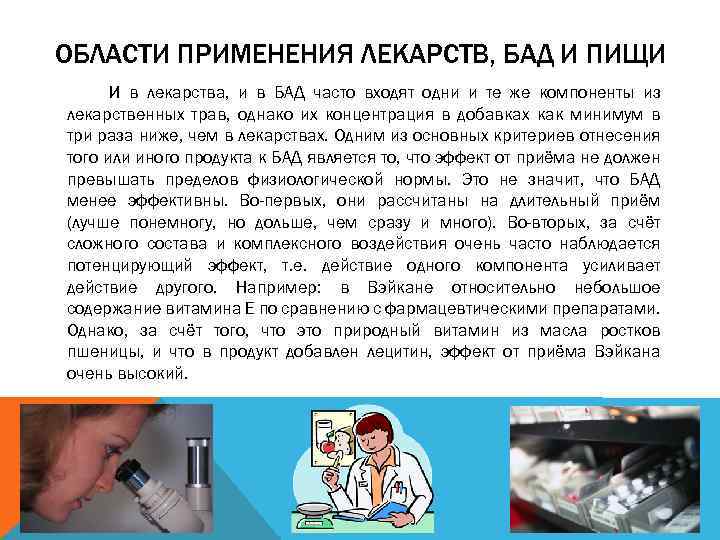 ОБЛАСТИ ПРИМЕНЕНИЯ ЛЕКАРСТВ, БАД И ПИЩИ

И в лекарства, и в БАД часто входят одни и те же компоненты из лекарственных трав, однако их концентрация в добавках как минимум в три раза ниже, чем в лекарствах. Одним из основных критериев отнесения того или иного продукта к БАД является то, что эффект от приёма не должен превышать пределов физиологической нормы. Это не значит, что БАД менее эффективны. Во-первых, они рассчитаны на длительный приём (лучше понемногу, но дольше, чем сразу и много). Во-вторых, за счёт сложного состава и комплексного воздействия очень часто наблюдается потенцирующий эффект, т.е. действие одного компонента усиливает действие другого. Например: в Вэйкане относительно небольшое содержание витамина Е по сравнению с фармацевтическими препаратами. Однако, за счёт того, что это природный витамин из масла ростков пшеницы, и что в продукт добавлен лецитин, эффект от приёма Вэйкана очень высокий.